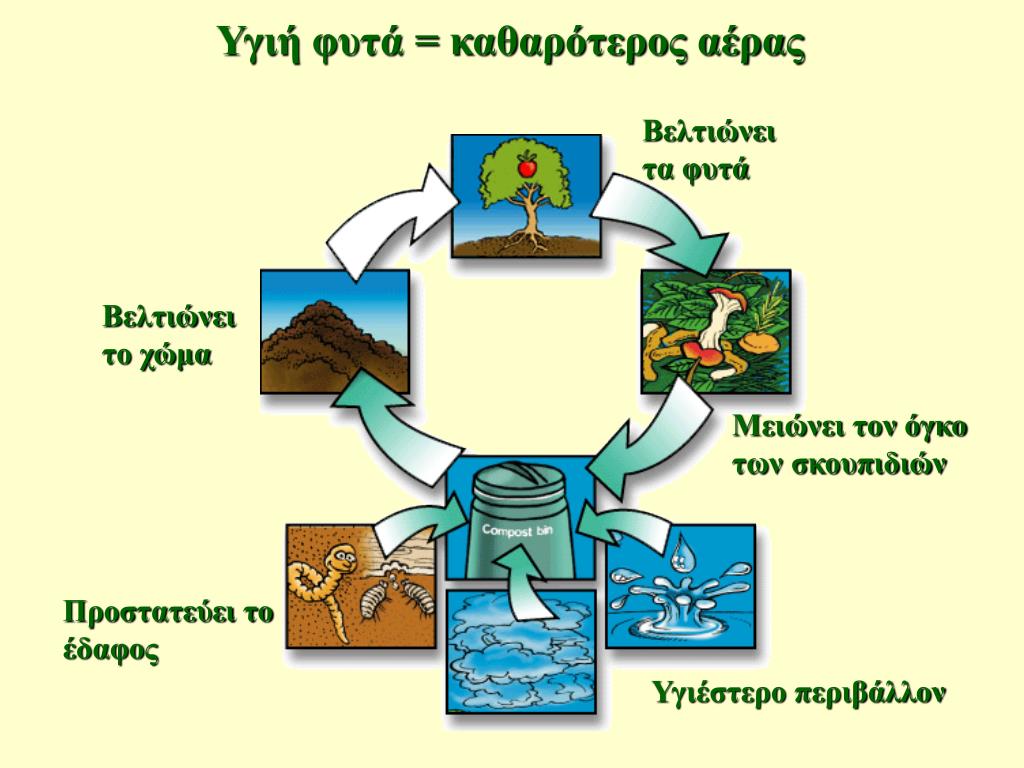 Υγιή φυτά = καθαρότερος αέρας

Βελτιώνει τα φυτά

Βελτιώνει το χώμα

Μειώνει τον όγκο των σκουπιδιών

Compost bin

Προστατεύει το έδαφος

Υγιέστερο περιβάλλον